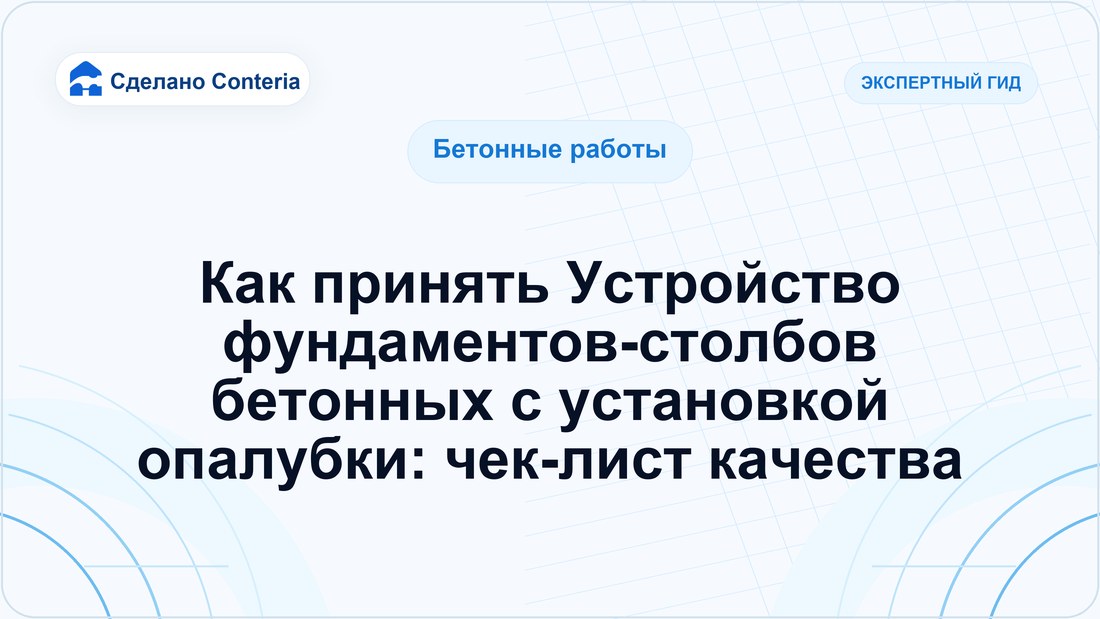 Сделано Conteria

ЭКСПЕРТНЫЙ ГИД

Бетонные работы

Как принять Устройство фундаментов-столбов бетонных с установкой опалубки: чек-лист качества